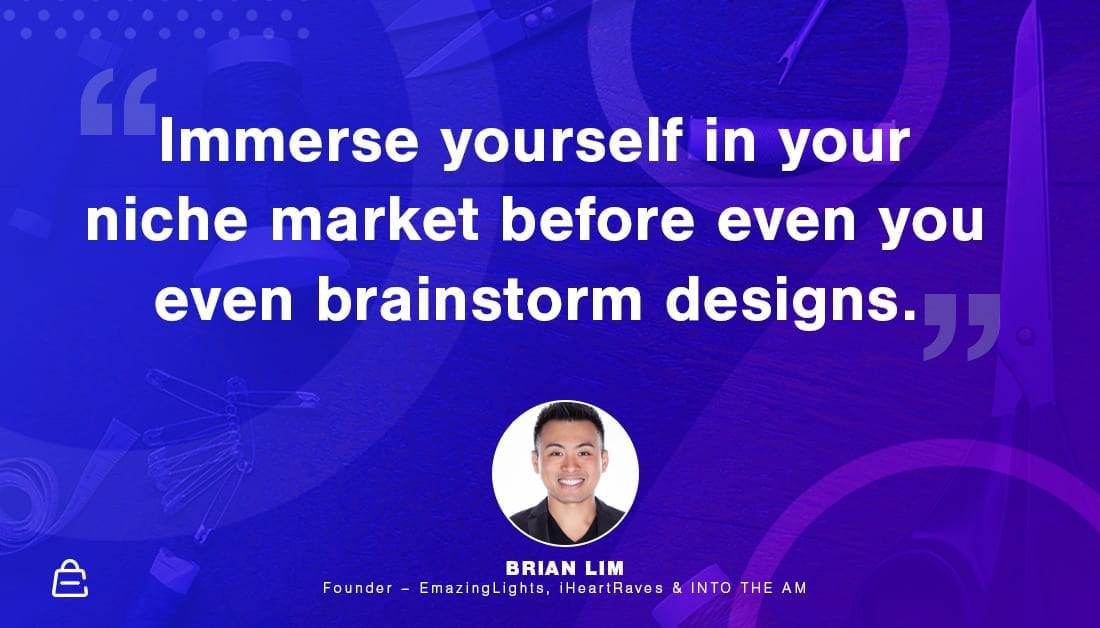 “Immerse yourself in your niche market before even you even brainstorm designs.”

BRIAN LIM
Founder – EmazingLights, iHeartRaves & INTO THE AM